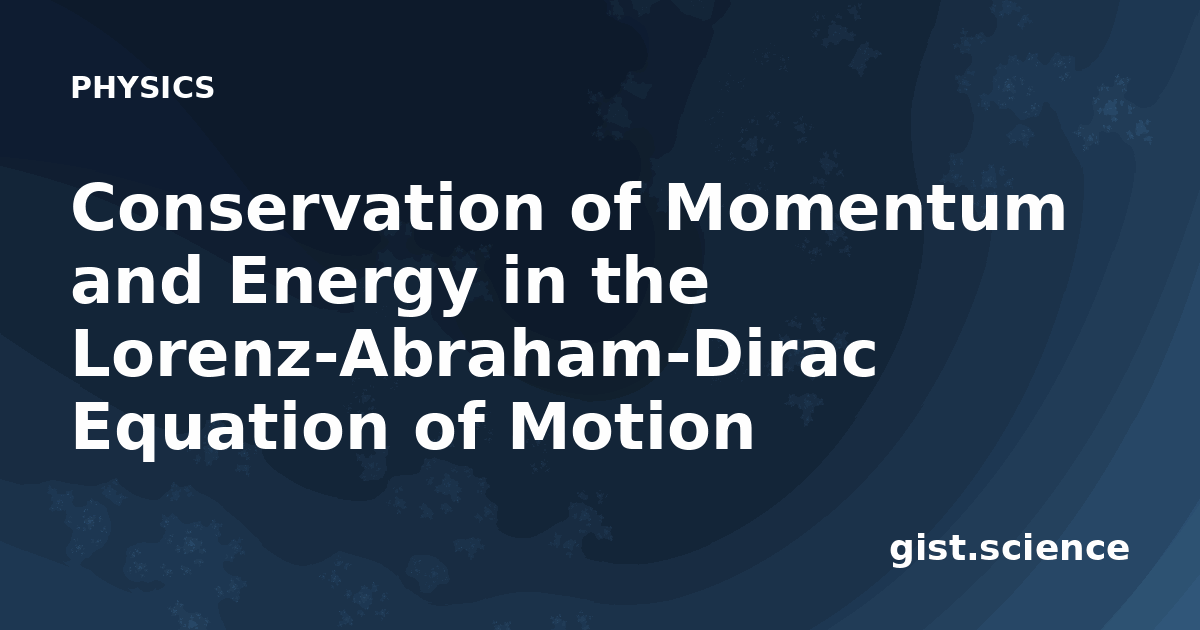 PHYSICS

Conservation of Momentum and Energy in the Lorenz-Abraham-Dirac Equation of Motion

gist.science